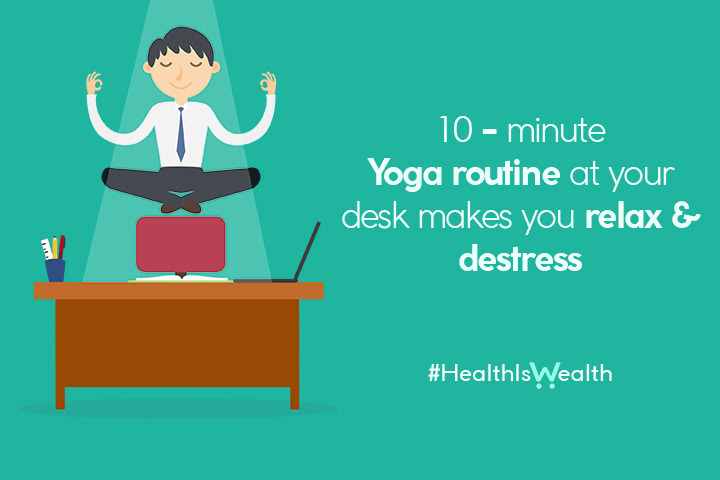 10 - minute
Yoga routine at your desk makes you relax & destress

#HealthIsWealth